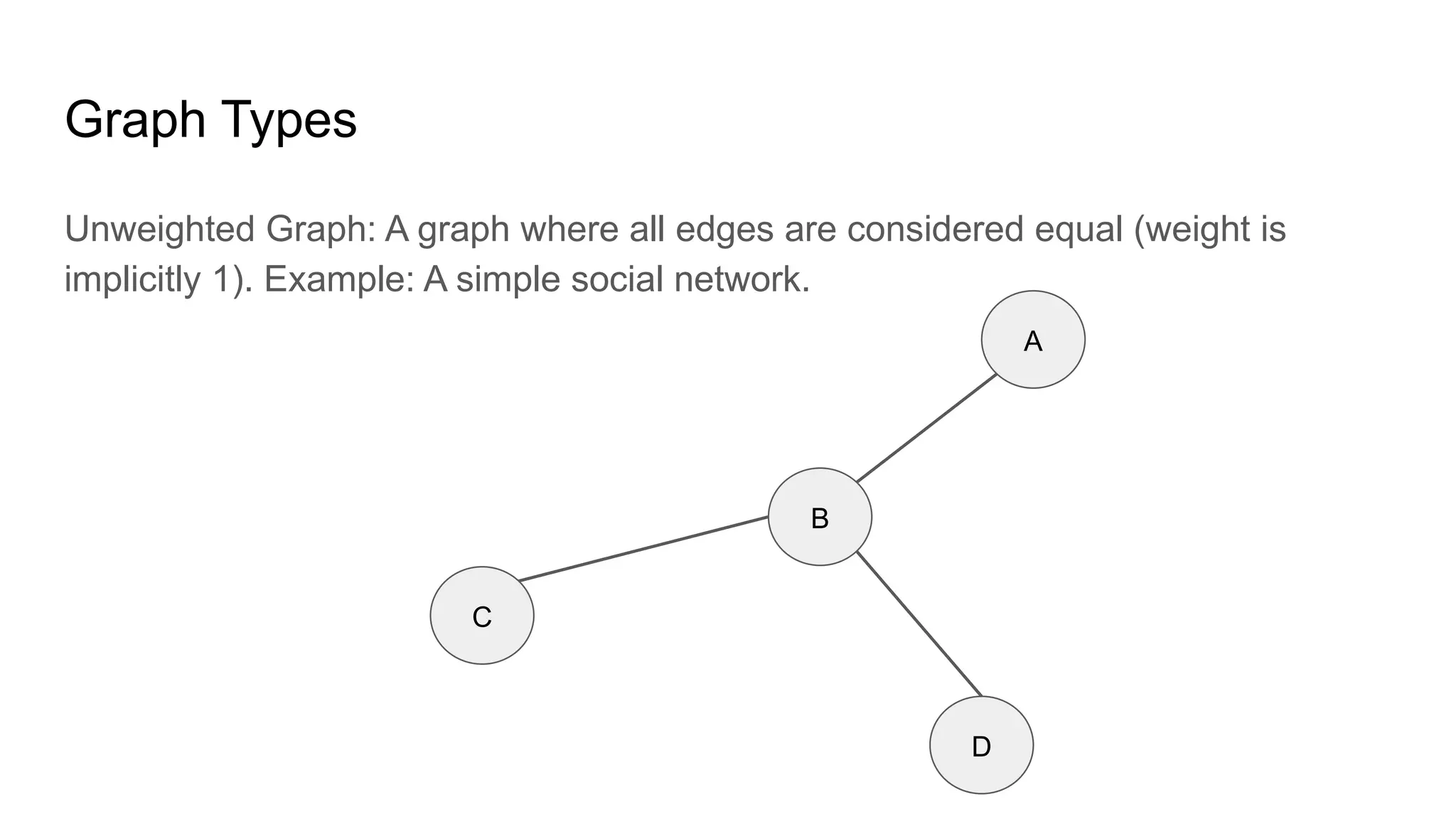 Graph Types

Unweighted Graph: A graph where all edges are considered equal (weight is implicitly 1). Example: A simple social network.

A

B

C

D